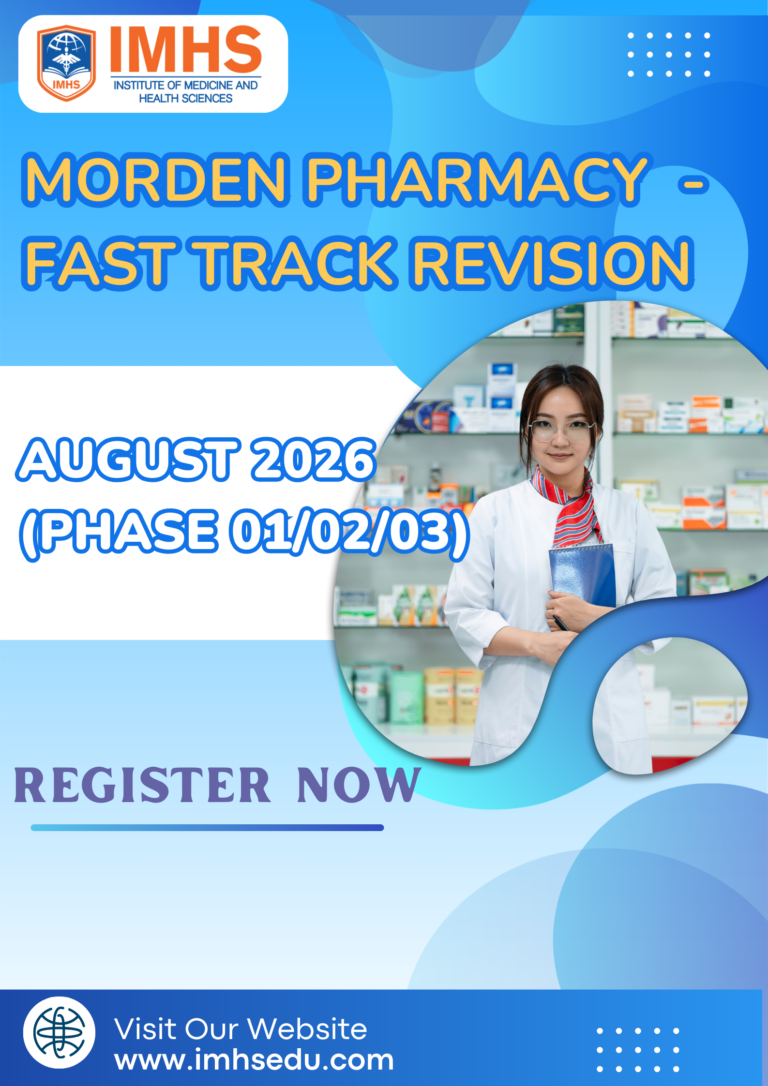 IMHS
IMHS
INSTITUTE OF MEDICINE AND HEALTH SCIENCES

MORDEN PHARMACY - FAST TRACK REVISION

AUGUST 2026 (PHASE 01/02/03)

REGISTER NOW

Visit Our Website
www.imhsedu.com